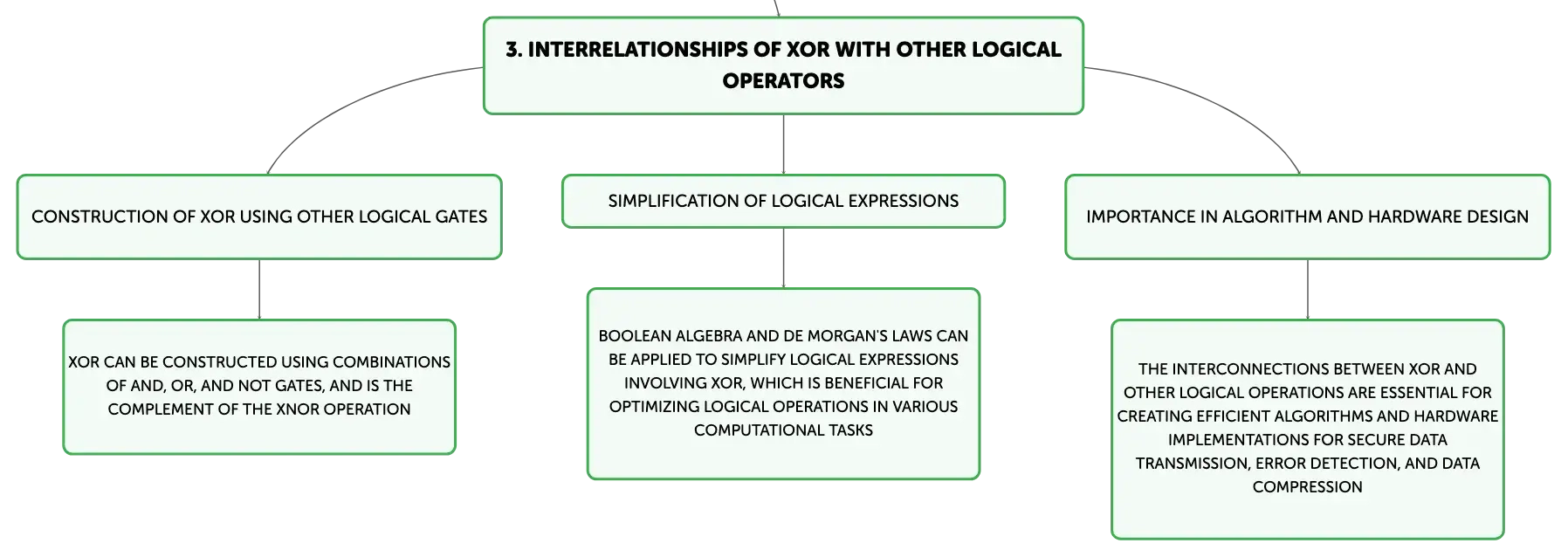 3. INTERRELATIONSHIPS OF XOR WITH OTHER LOGICAL OPERATORS

CONSTRUCTION OF XOR USING OTHER LOGICAL GATES

XOR CAN BE CONSTRUCTED USING COMBINATIONS OF AND, OR, AND NOT GATES, AND IS THE COMPLEMENT OF THE XNOR OPERATION

SIMPLIFICATION OF LOGICAL EXPRESSIONS

BOOLEAN ALGEBRA AND DE MORGAN'S LAWS CAN BE APPLIED TO SIMPLIFY LOGICAL EXPRESSIONS INVOLVING XOR, WHICH IS BENEFICIAL FOR OPTIMIZING LOGICAL OPERATIONS IN VARIOUS COMPUTATIONAL TASKS

IMPORTANCE IN ALGORITHM AND HARDWARE DESIGN

THE INTERCONNECTIONS BETWEEN XOR AND OTHER LOGICAL OPERATIONS ARE ESSENTIAL FOR CREATING EFFICIENT ALGORITHMS AND HARDWARE IMPLEMENTATIONS FOR SECURE DATA TRANSMISSION, ERROR DETECTION, AND DATA COMPRESSION